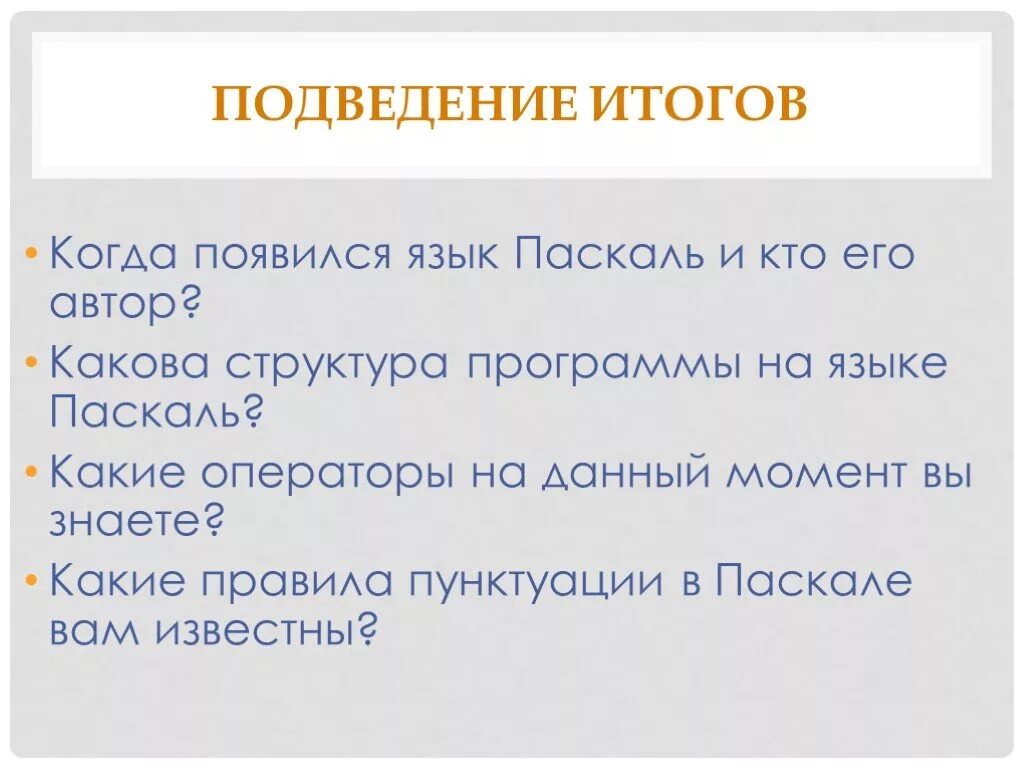 ПОДВЕДЕНИЕ ИТОГОВ

• Когда появился язык Паскаль и кто его автор?
• Какова структура программы на языке Паскаль?
• Какие операторы на данный момент вы знаете?
• Какие правила пунктуации в Паскале вам известны?